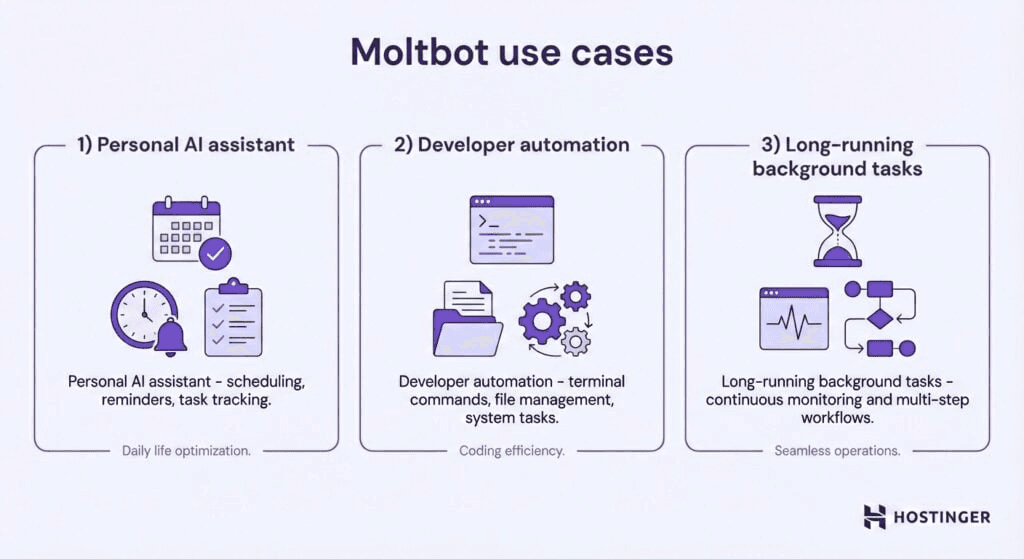 Moltbot use cases

1) Personal AI assistant

Personal AI assistant - scheduling, reminders, task tracking.

Daily life optimization.

2) Developer automation

Developer automation - terminal commands, file management, system tasks.

Coding efficiency.

3) Long-running background tasks

Long-running background tasks - continuous monitoring and multi-step workflows.

Seamless operations.

HOSTINGER